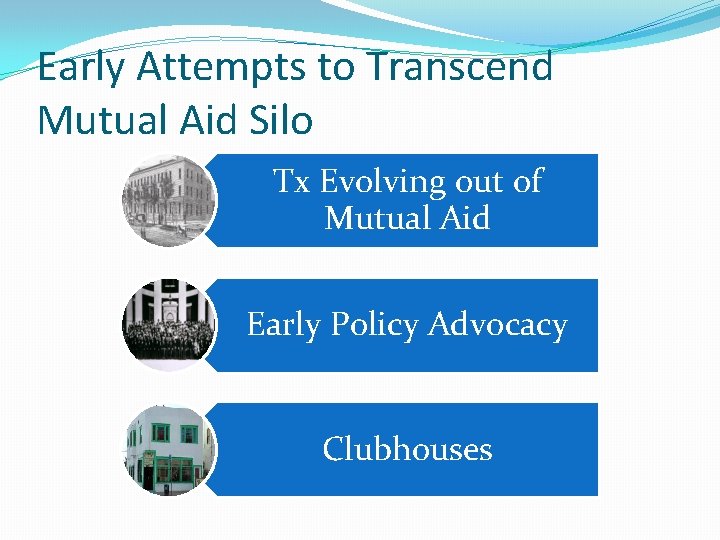 Early Attempts to Transcend Mutual Aid Silo

Tx Evolving out of Mutual Aid

Early Policy Advocacy

Clubhouses